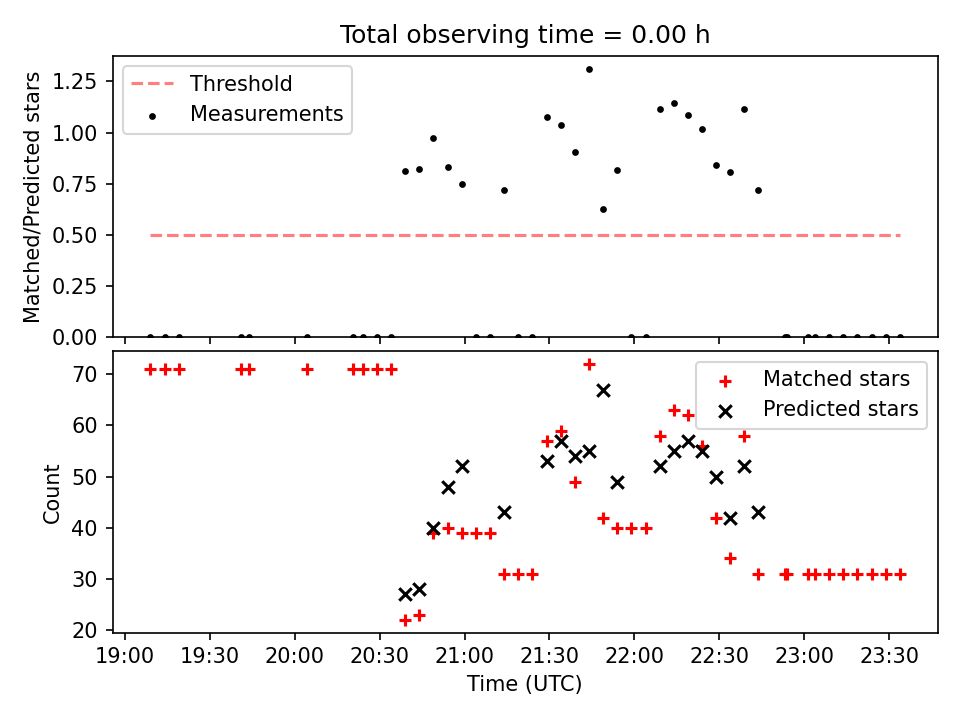 Total observing time = 0.00 h

Threshold
Measurements

Matched/Predicted stars

1.25
1.00
0.75
0.50
0.25
0.00

Matched stars
Predicted stars

Count

70
60
50
40
30
20

19:00 19:30 20:00 20:30 21:00 21:30 22:00 22:30 23:00 23:30

Time (UTC)